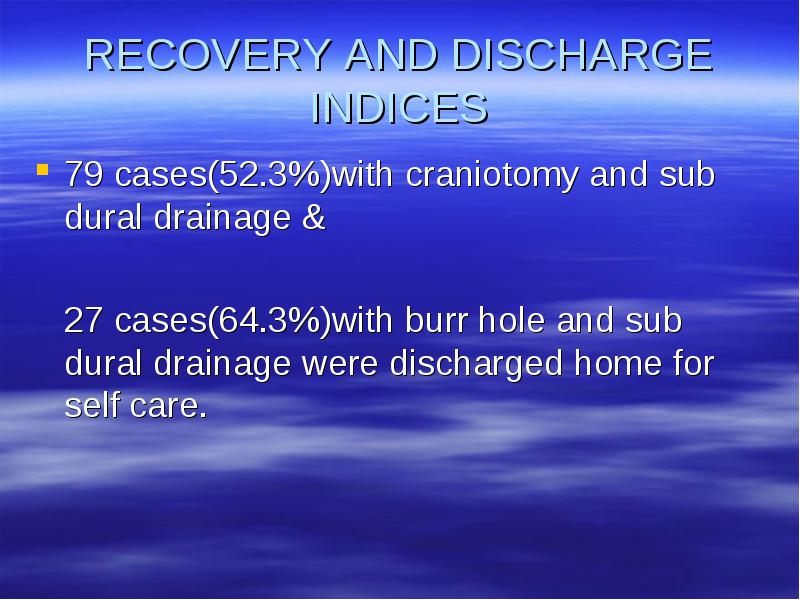 RECOVERY AND DISCHARGE INDICES

79 cases(52.3%)with craniotomy and sub dural drainage &

27 cases(64.3%)with burr hole and sub dural drainage were discharged home for self care.